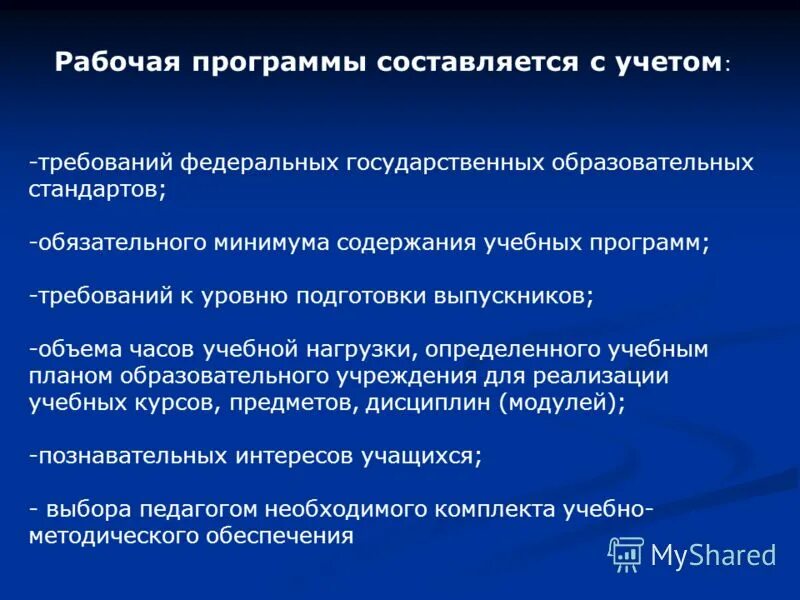 Рабочая программы составляется с учетом:

-требований федеральных государственных образовательных стандартов;

-обязательного минимума содержания учебных программ;

-требований к уровню подготовки выпускников;

-объема часов учебной нагрузки, определенного учебным планом образовательного учреждения для реализации учебных курсов, предметов, дисциплин (модулей);

-познавательных интересов учащихся;

- выбора педагогом необходимого комплекта учебно-методического обеспечения

MyShared